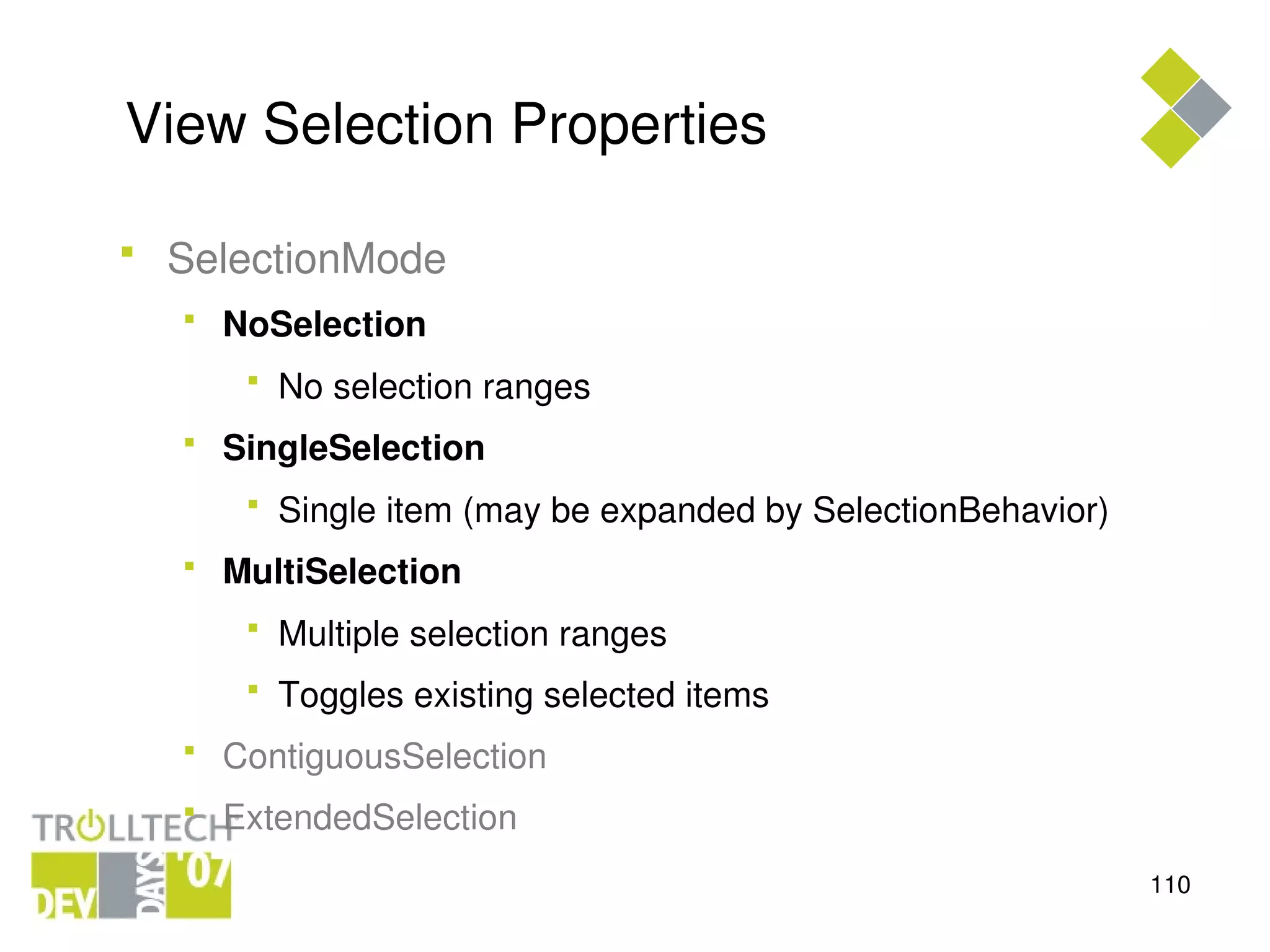 View Selection Properties

SelectionMode

NoSelection

No selection ranges

SingleSelection

Single item (may be expanded by SelectionBehavior)

MultiSelection

Multiple selection ranges

Toggles existing selected items

ContiguousSelection

ExtendedSelection

TROLLTECH

DEV DAYS '07

110